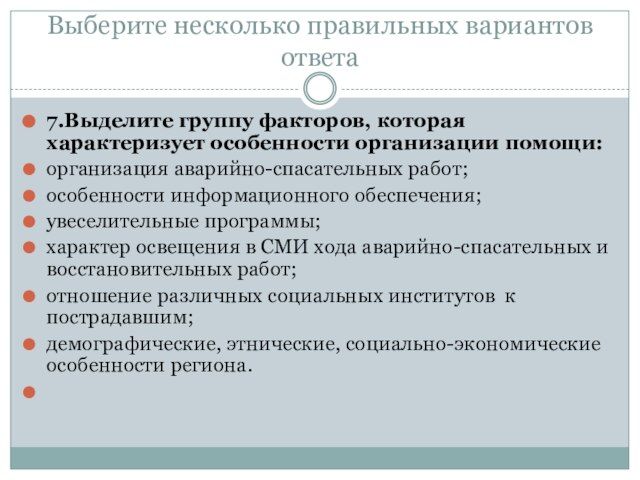 Выберите несколько правильных вариантов ответа

7.Выделите группу факторов, которая характеризует особенности организации помощи:

организация аварийно-спасательных работ;

особенности информационного обеспечения;

увеселительные программы;

характер освещения в СМИ хода аварийно-спасательных и восстановительных работ;

отношение различных социальных институтов к пострадавшим;

демографические, этнические, социально-экономические особенности региона.